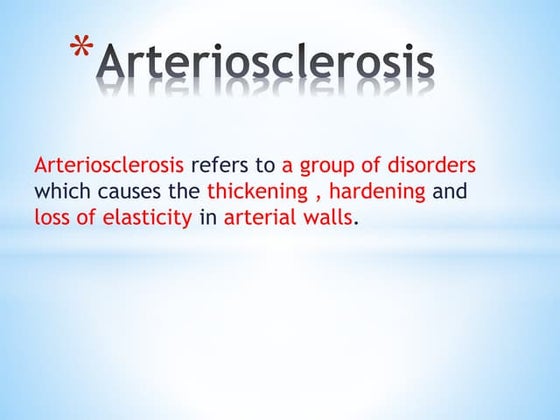 *Arteriosclerosis

Arteriosclerosis refers to a group of disorders which causes the thickening , hardening and loss of elasticity in arterial walls.